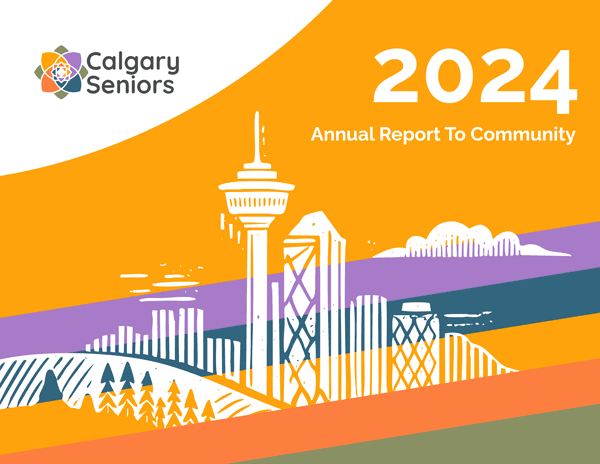 Calgary Seniors

2024

Annual Report To Community